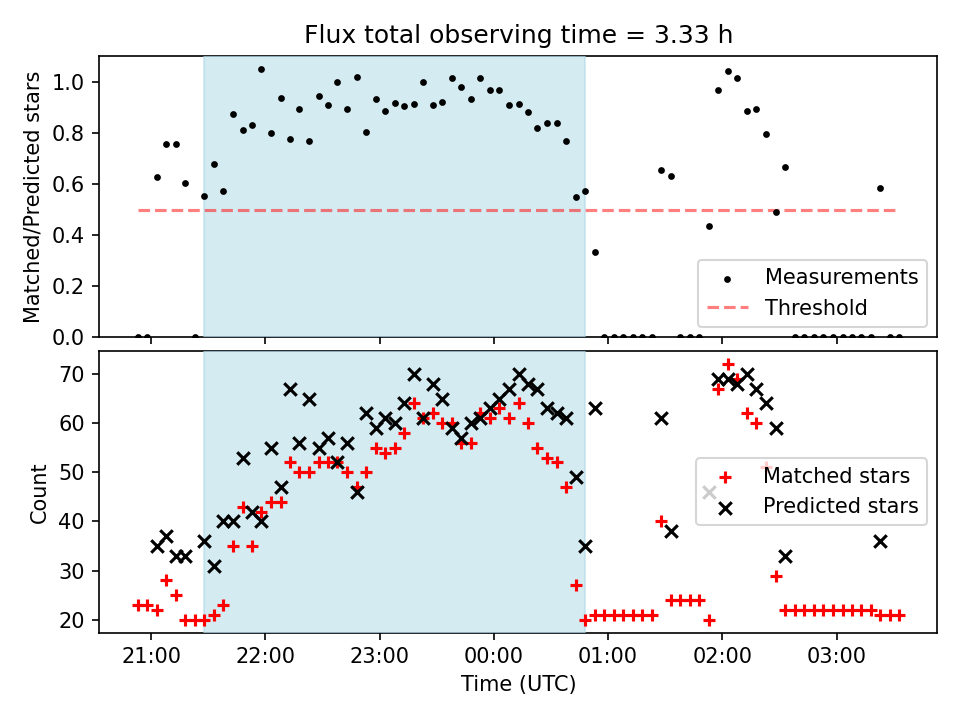 Flux total observing time = 3.33 h

Matched/Predicted stars

1.0
0.8
0.6
0.4
0.2
0.0

Measurements
Threshold

Count

70
60
50
40
30
20

Matched stars
Predicted stars

21:00
22:00
23:00
00:00
01:00
02:00
03:00

Time (UTC)